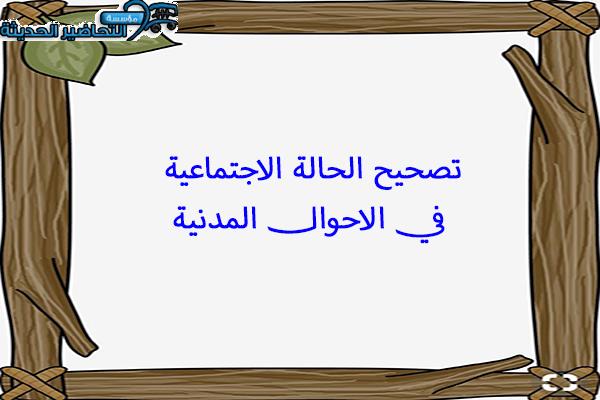 مؤسسة
التحاضير الحديثة

تصحيح الحالة الاجتماعية
في الاحوال المدنية